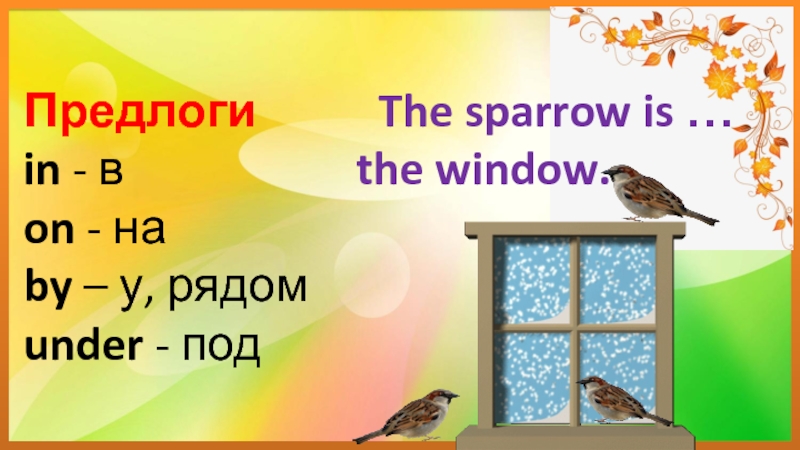 Предлоги
in - в
on - на
by – у, рядом
under - под

The sparrow is …
the window.